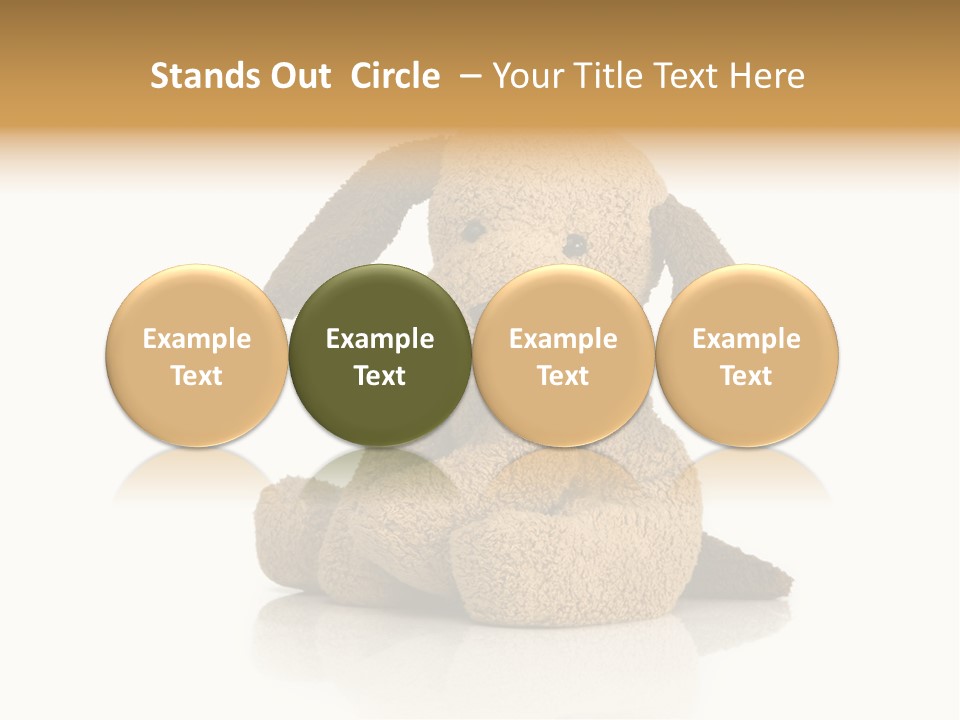 Stands Out  Circle  – Your Title Text Here

Example Text

Example Text

Example Text

Example Text